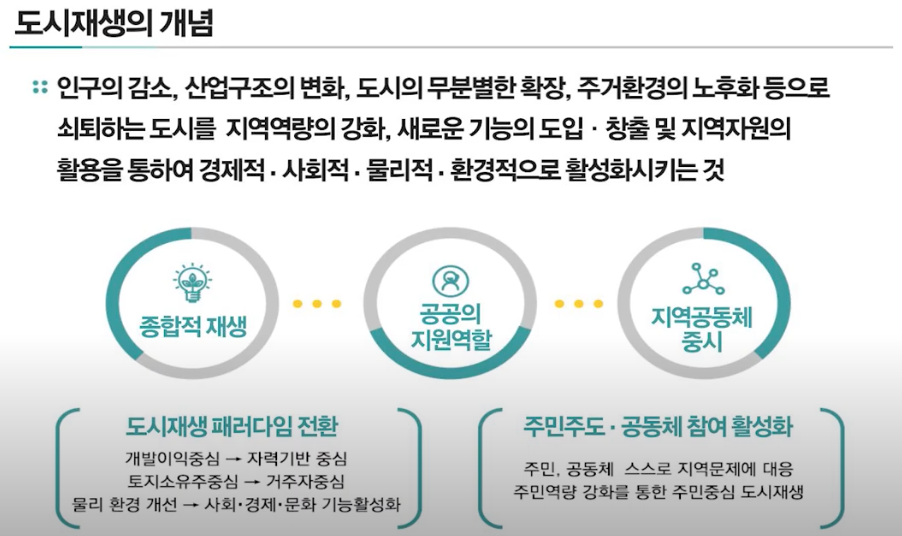 도시재생의 개념

인구의 감소, 산업구조의 변화, 도시의 무분별한 확장, 주거환경의 노후화 등으로 쇠퇴하는 도시를 지역역량의 강화, 새로운 기능의 도입 · 창출 및 지역자원의 활용을 통하여 경제적 · 사회적 · 물리적 · 환경적으로 활성화시키는 것

종합적 재생

공공의 지원역할

지역공동체 중시

도시재생 패러다임 전환

개발이익중심 → 자력기반 중심
토지소유주중심 → 거주자중심
물리 환경 개선 → 사회·경제·문화 기능활성화

주민주도 · 공동체 참여 활성화

주민, 공동체 스스로 지역문제에 대응
주민역량 강화를 통한 주민중심 도시재생